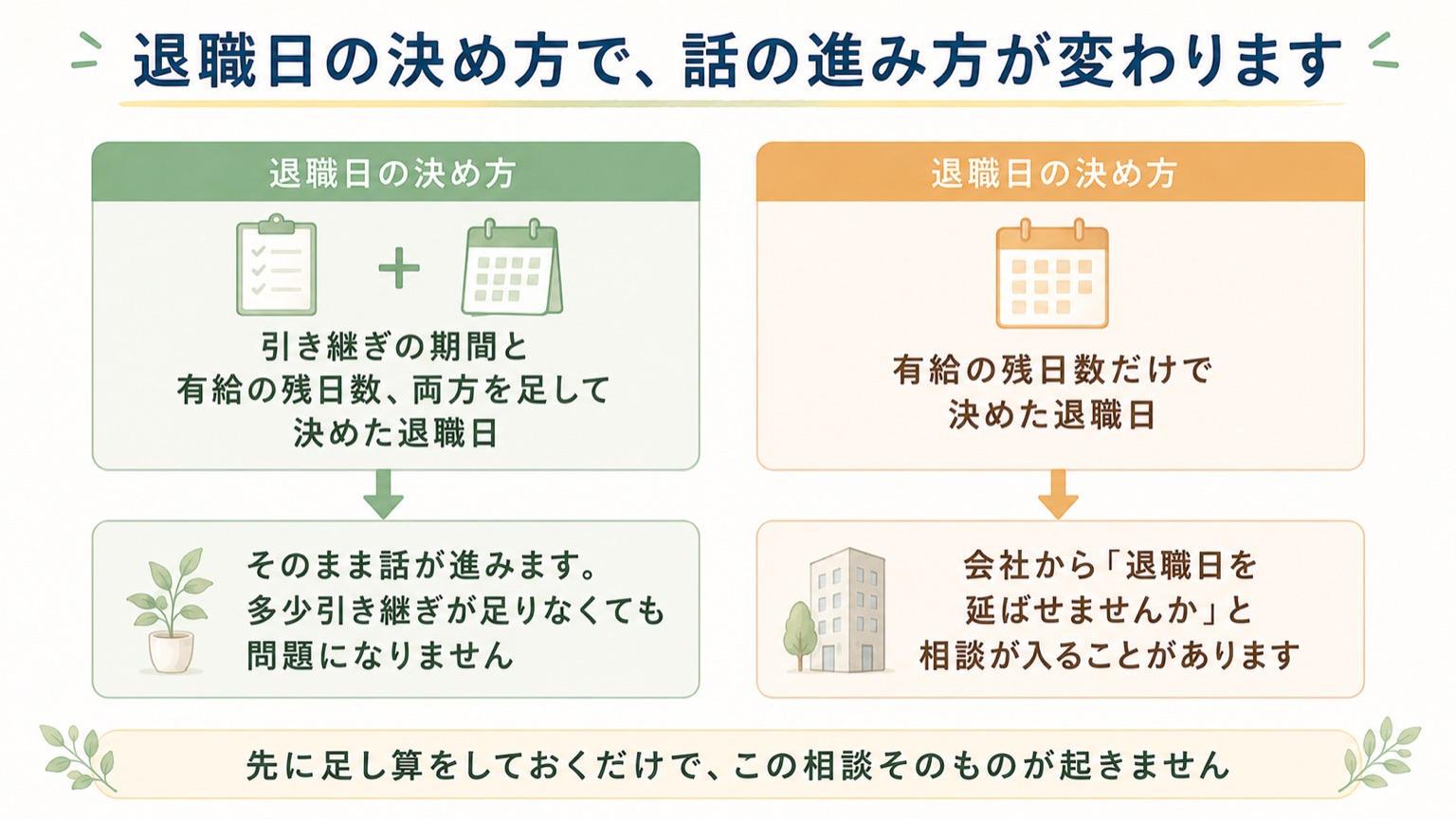 退職日の決め方で、話の進み方が変わります

退職日の決め方

引き継ぎの期間と有給の残日数、両方を足して決めた退職日

そのまま話が進みます。多少引き継ぎが足りなくても問題になりません

退職日の決め方

有給の残日数だけで決めた退職日

会社から「退職日を延ばせませんか」と相談が入ることがあります

先に足し算をしておくだけで、この相談そのものが起きません